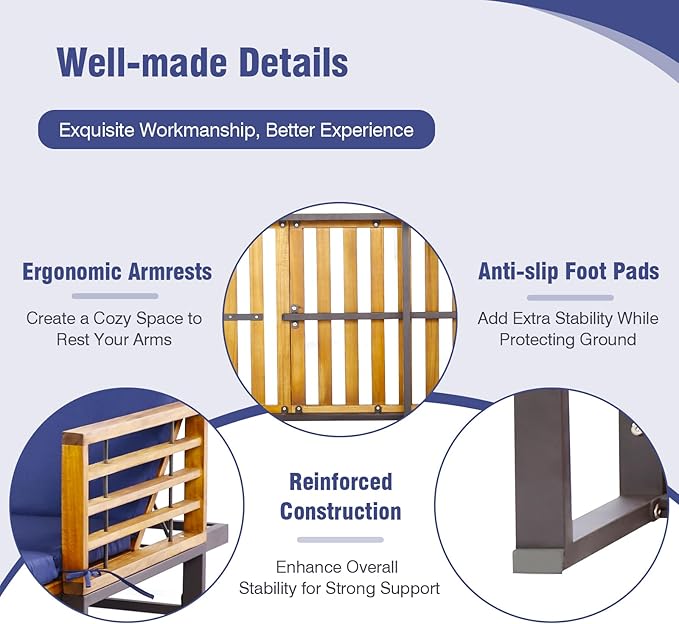 Well-made Details

Exquisite Workmanship, Better Experience

Ergonomic Armrests

Create a Cozy Space to Rest Your Arms

Anti-slip Foot Pads

Add Extra Stability While Protecting Ground

Reinforced Construction

Enhance Overall Stability for Strong Support